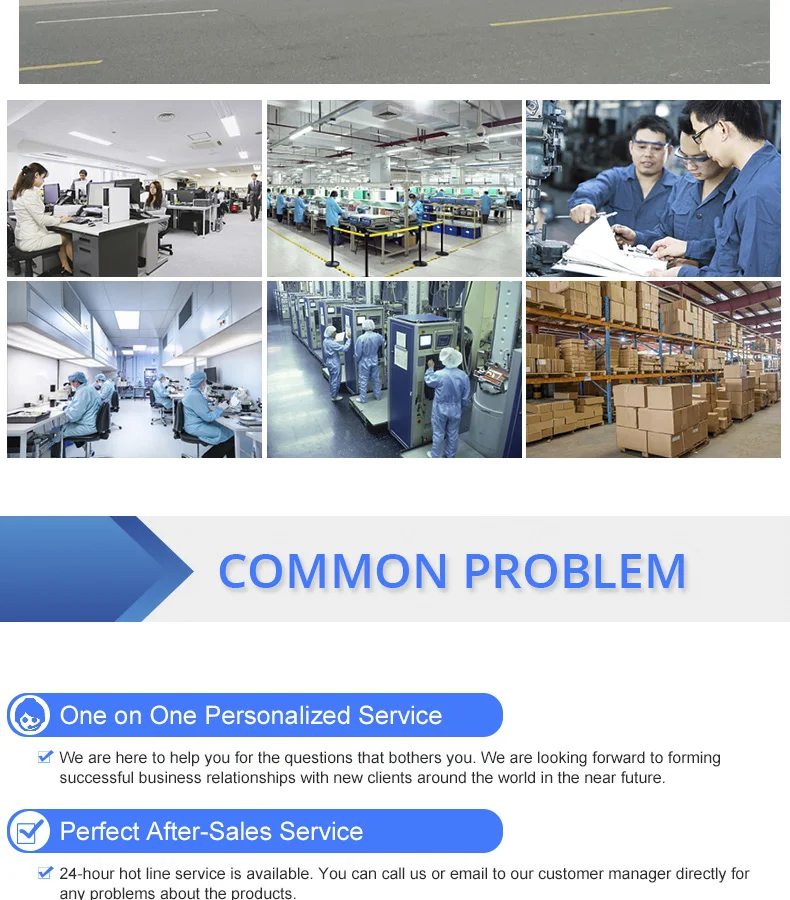 COMMON PROBLEM

One on One Personalized Service

We are here to help you for the questions that bothers you. We are looking forward to forming successful business relationships with new clients around the world in the near future.

Perfect After-Sales Service

24-hour hot line service is available. You can call us or email to our customer manager directly for any problems about the products.